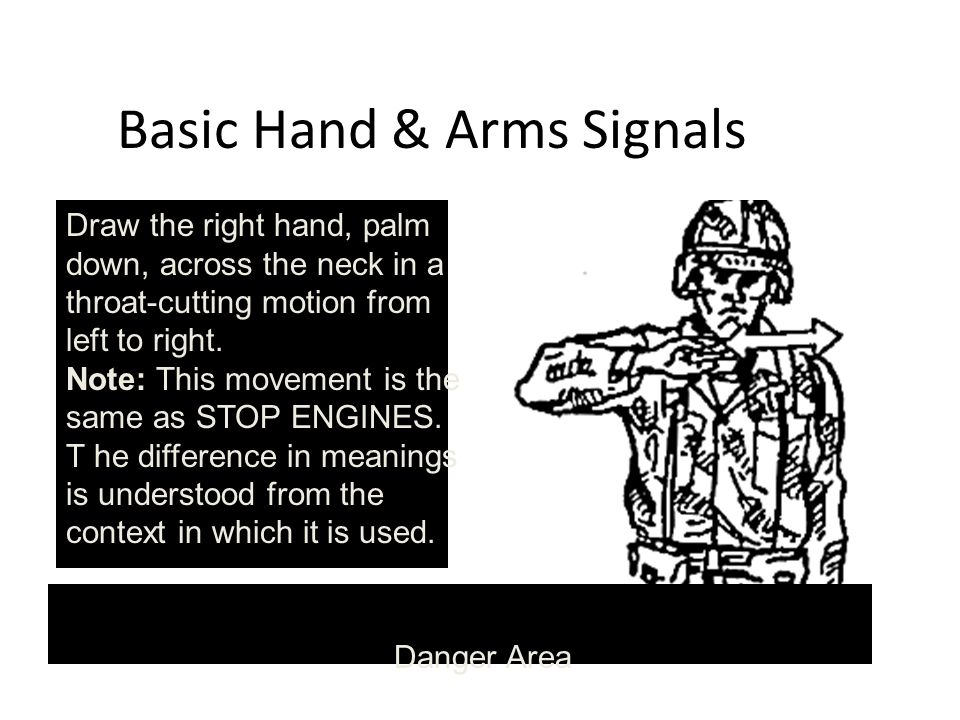 Basic Hand & Arms Signals

Draw the right hand, palm down, across the neck in a throat-cutting motion from left to right.
Note: This movement is the same as STOP ENGINES. T he difference in meanings is understood from the context in which it is used.

Danger Area